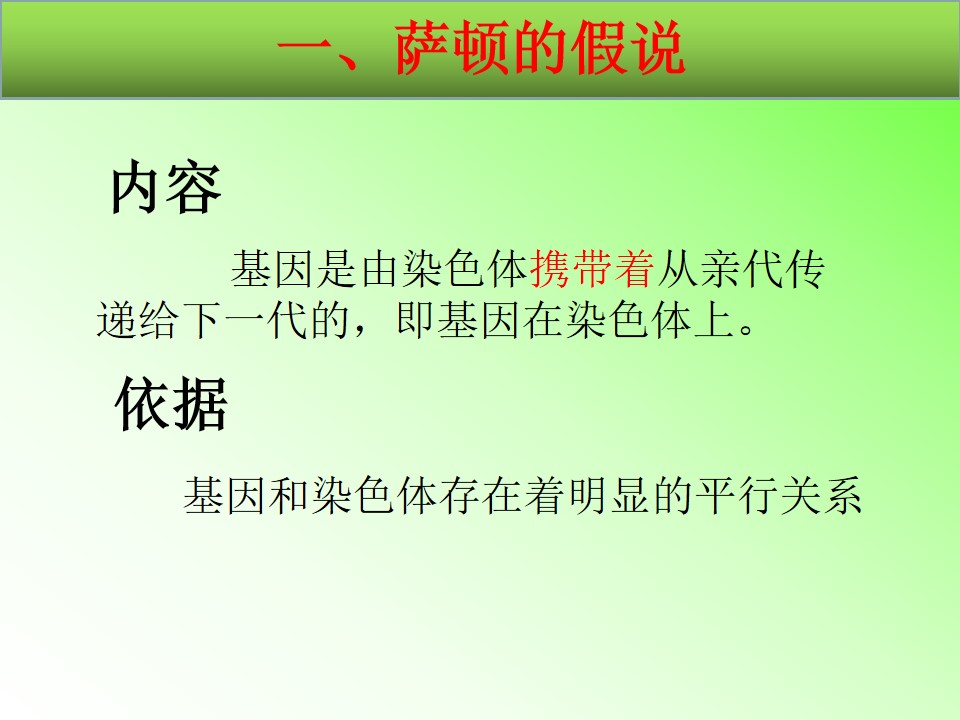 一、萨顿的假说

内容

基因是由染色体携带着从亲代传递给下一代的，即基因在染色体上。

依据

基因和染色体存在着明显的平行关系